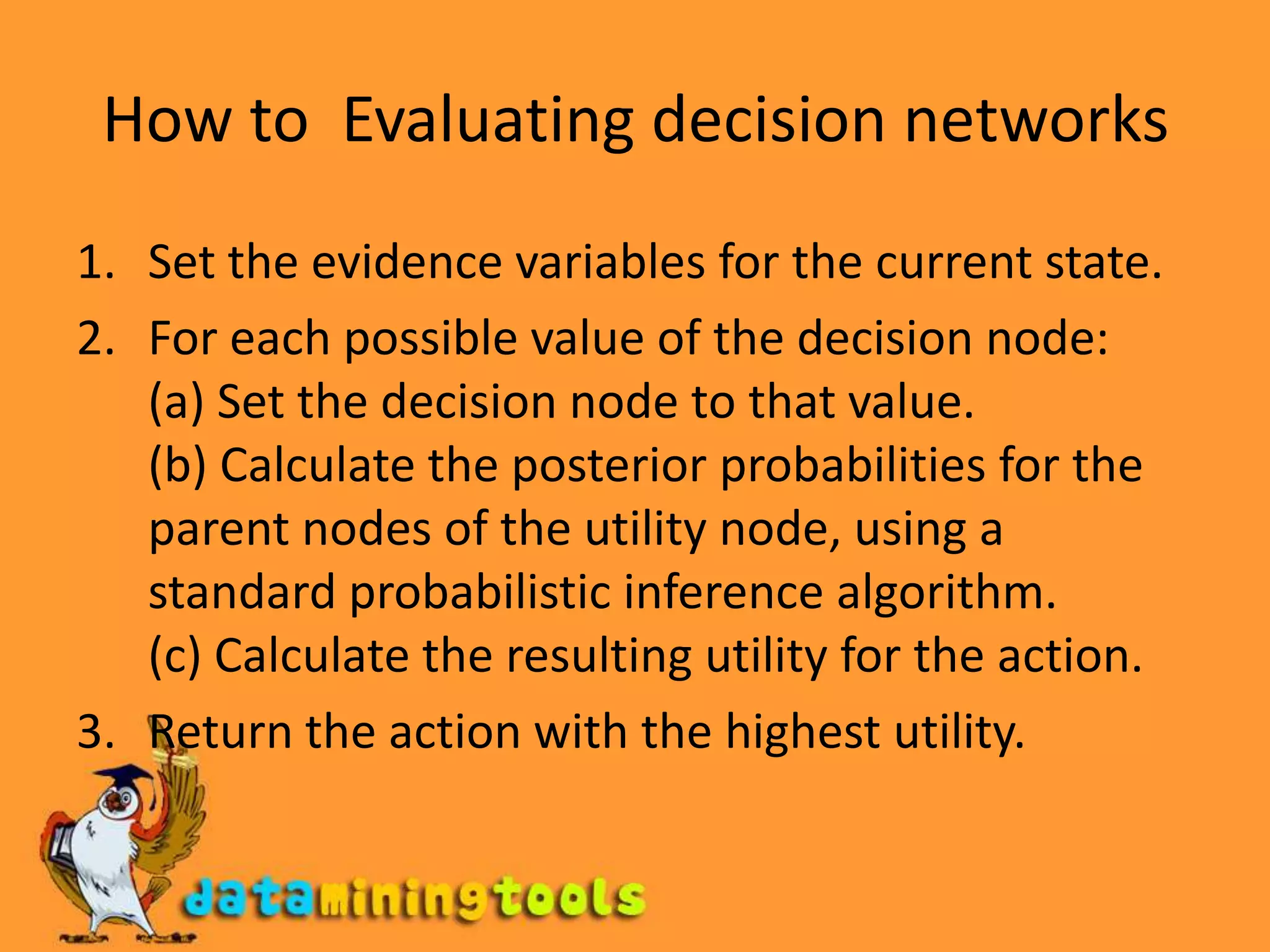 How to  Evaluating decision networks

1. Set the evidence variables for the current state.
2. For each possible value of the decision node:
(a) Set the decision node to that value.
(b) Calculate the posterior probabilities for the parent nodes of the utility node, using a standard probabilistic inference algorithm.
(c) Calculate the resulting utility for the action.
3. Return the action with the highest utility.

dataminingtools